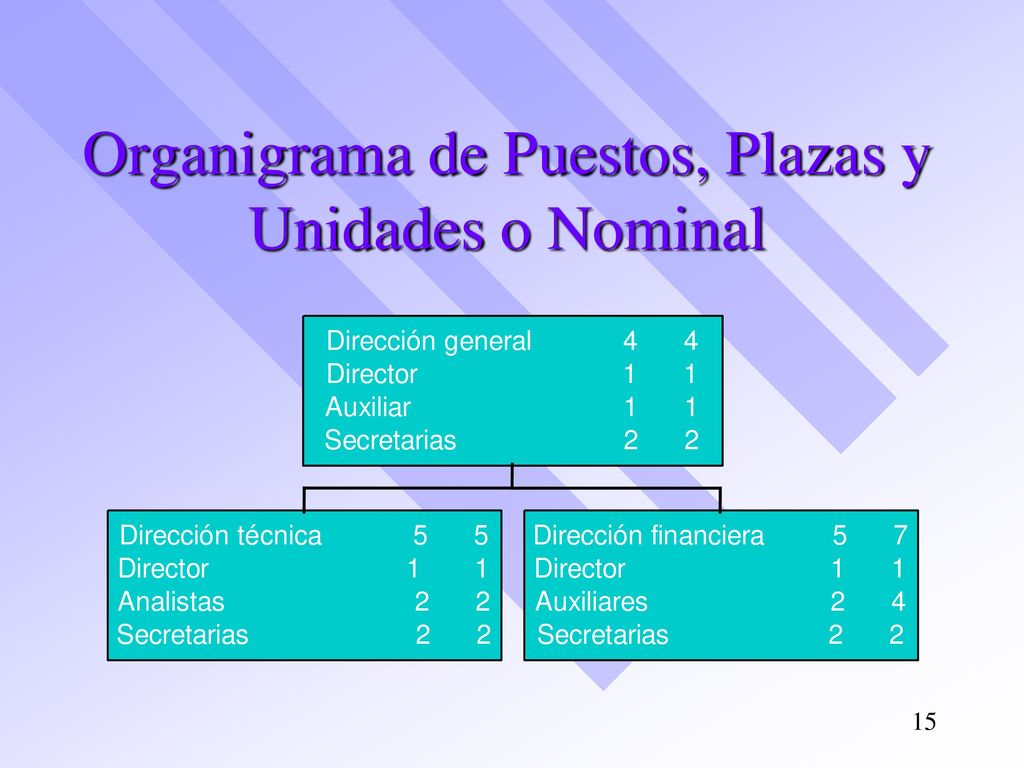 Organigrama de Puestos, Plazas y Unidades o Nominal

Dirección general 4 4
Director 1 1
Auxiliar 1 1
Secretarias 2 2

Dirección técnica 5 5
Director 1 1
Analistas 2 2
Secretarias 2 2

Dirección financiera 5 7
Director 1 1
Auxiliares 2 4
Secretarias 2 2

15